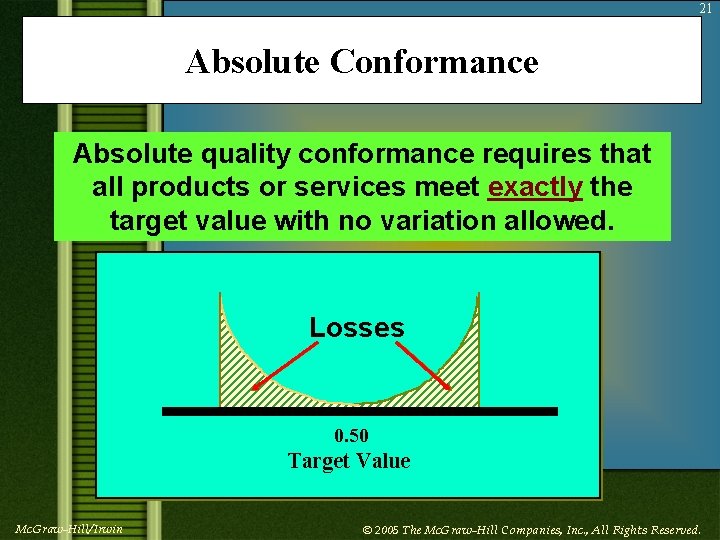 21

Absolute Conformance

Absolute quality conformance requires that all products or services meet exactly the target value with no variation allowed.

Losses

0.50
Target Value

McGraw-Hill/Irwin

© 2005 The McGraw-Hill Companies, Inc., All Rights Reserved.